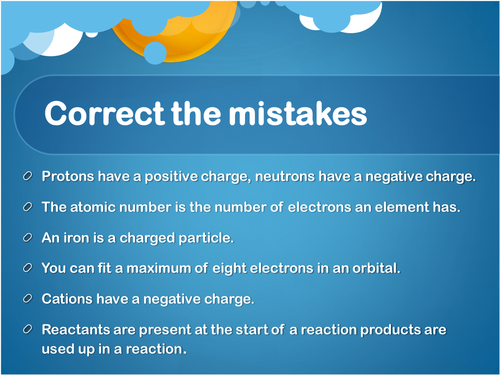 Correct the mistakes

Protons have a positive charge, neutrons have a negative charge.

The atomic number is the number of electrons an element has.

An iron is a charged particle.

You can fit a maximum of eight electrons in an orbital.

Cations have a negative charge.

Reactants are present at the start of a reaction products are used up in a reaction.